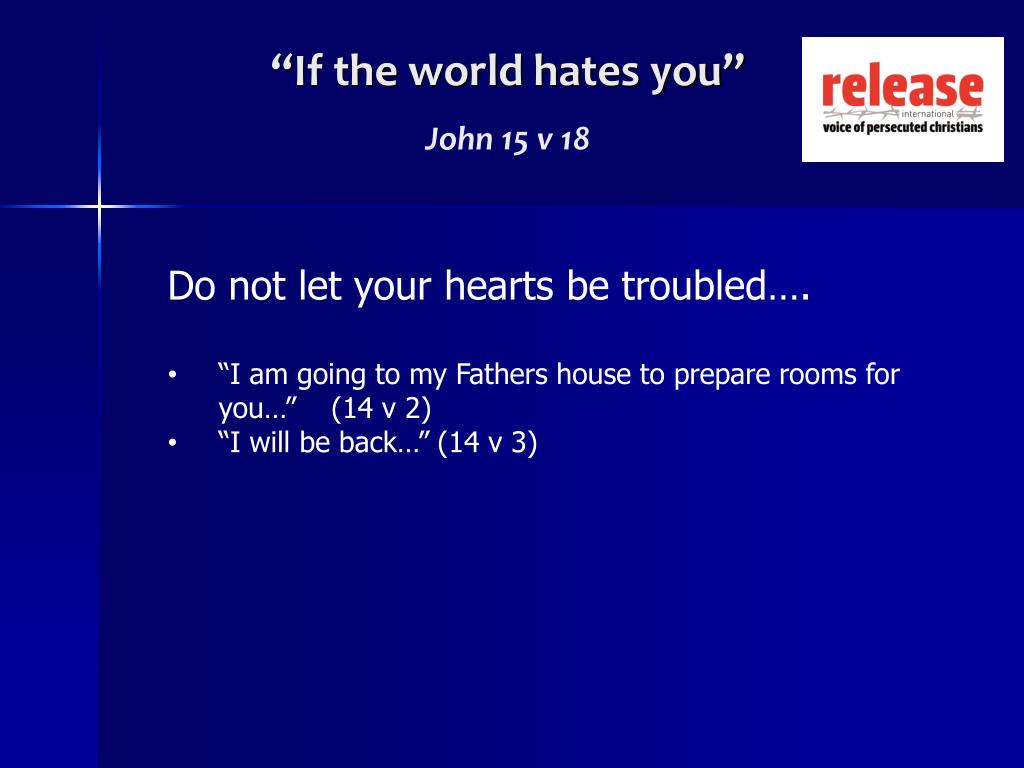 “If the world hates you”

John 15 v 18

release
international
voice of persecuted christians

Do not let your hearts be troubled….

• “I am going to my Fathers house to prepare rooms for you…” (14 v 2)
• “I will be back…” (14 v 3)